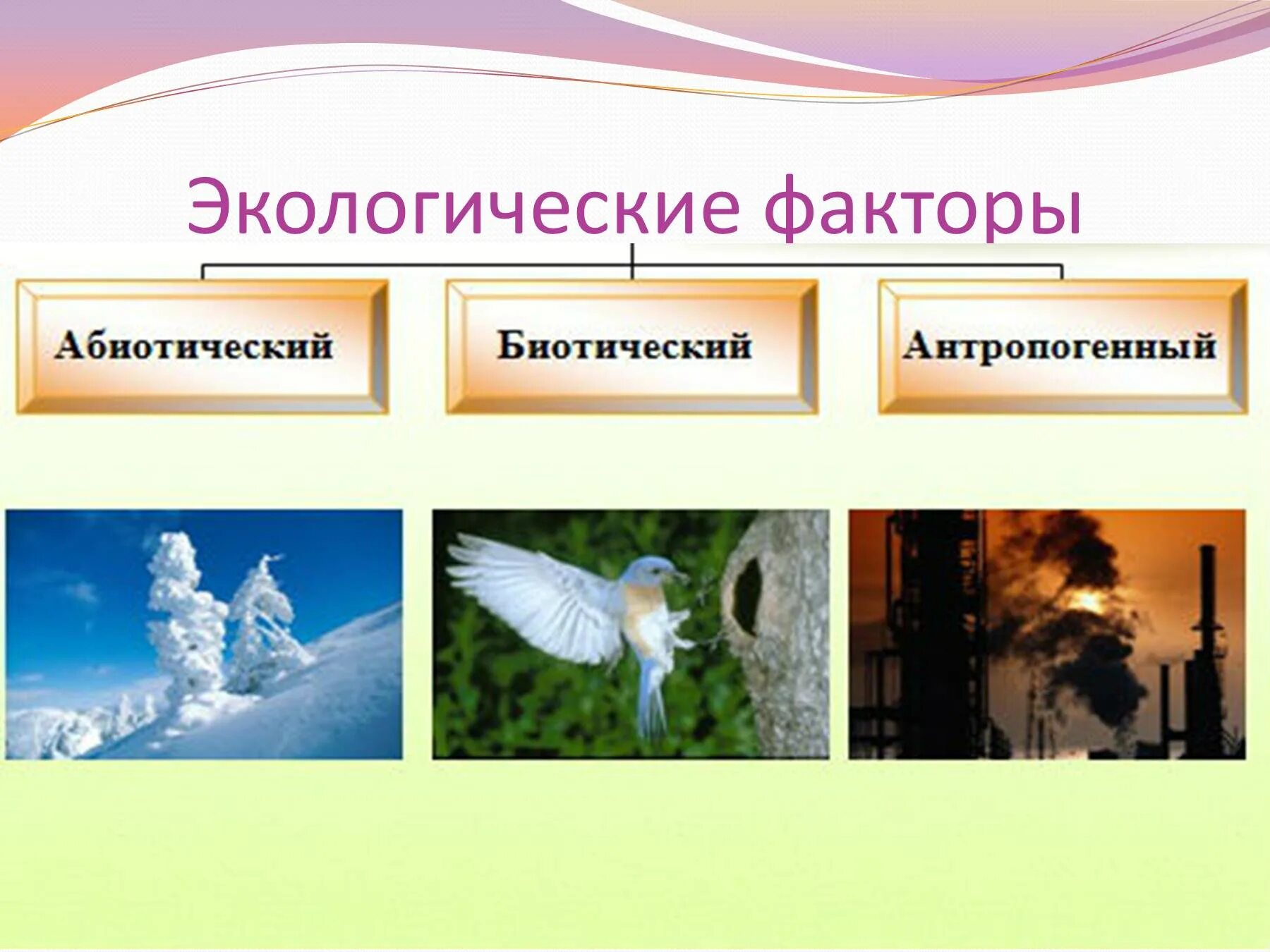 Экологические факторы

Абиотический

Биотический

Антропогенный